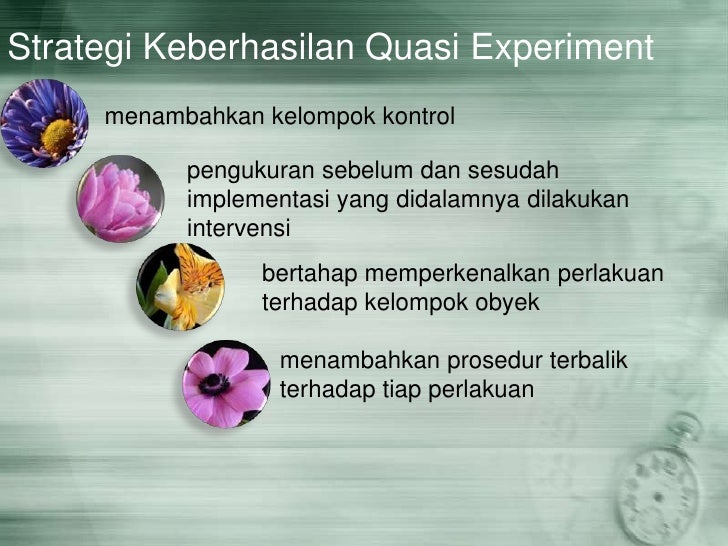 Strategi Keberhasilan Quasi Experiment

menambahkan kelompok kontrol

pengukuran sebelum dan sesudah implementasi yang didalamnya dilakukan intervensi

bertahap memperkenalkan perlakuan terhadap kelompok obyek

menambahkan prosedur terbalik terhadap tiap perlakuan